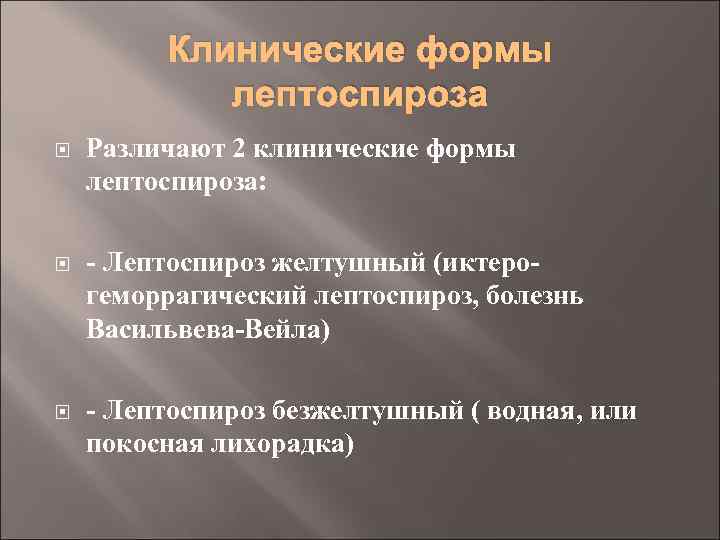 Клинические формы лептоспироза

Различают 2 клинические формы лептоспироза:

- Лептоспироз желтушный (иктеро-геморрагический лептоспироз, болезнь Васильвева-Вейла)

- Лептоспироз безжелтушный ( водная, или покосная лихорадка)